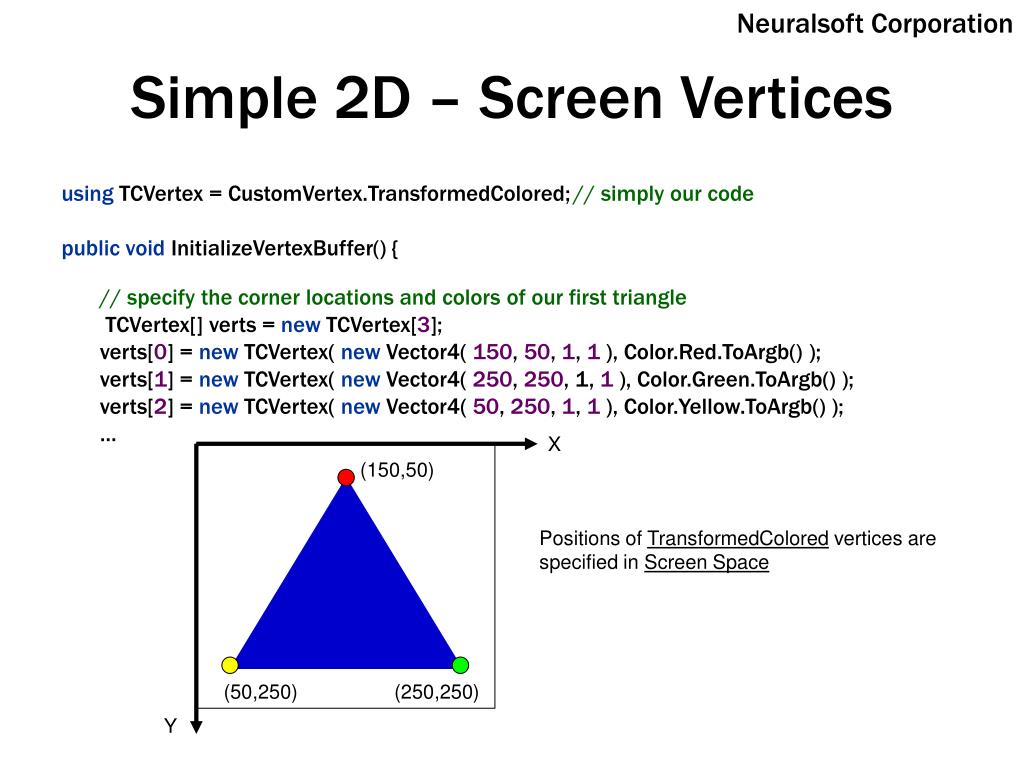 Neuralsoft Corporation

Simple 2D – Screen Vertices

using TCVertex = CustomVertex.TransformedColored;// simply our code

public void InitializeVertexBuffer() {

// specify the corner locations and colors of our first triangle
TCVertex[] verts = new TCVertex[3];
verts[0] = new TCVertex( new Vector4( 150, 50, 1, 1 ), Color.Red.ToArgb() );
verts[1] = new TCVertex( new Vector4( 250, 250, 1, 1 ), Color.Green.ToArgb() );
verts[2] = new TCVertex( new Vector4( 50, 250, 1, 1 ), Color.Yellow.ToArgb() );
…

X

(150,50)

Positions of TransformedColored vertices are specified in Screen Space

(50,250)

(250,250)

Y